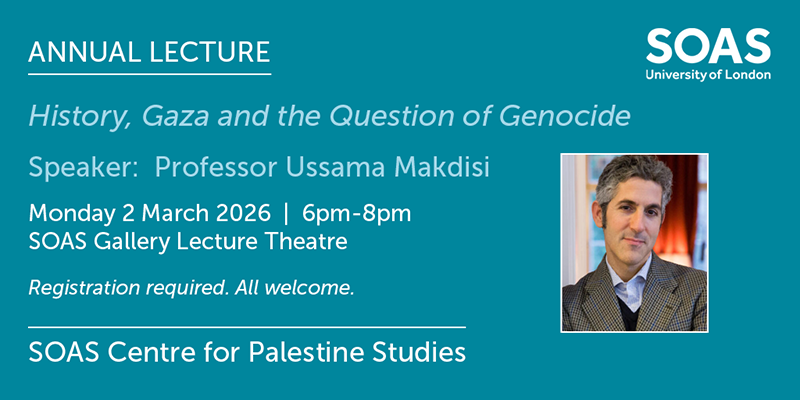 ANNUAL LECTURE

SOAS
University of London

History, Gaza and the Question of Genocide

Speaker: Professor Ussama Makdisi

Monday 2 March 2026 | 6pm-8pm
SOAS Gallery Lecture Theatre

Registration required. All welcome.

SOAS Centre for Palestine Studies